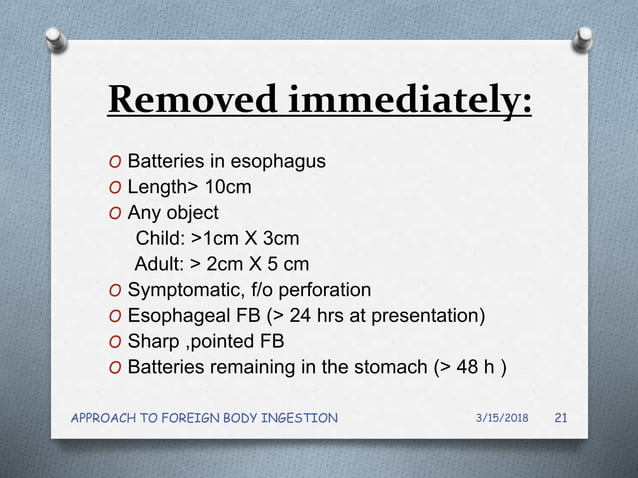 Removed immediately:

O Batteries in esophagus
O Length> 10cm
O Any object
Child: >1cm X 3cm
Adult: > 2cm X 5 cm
O Symptomatic, f/o perforation
O Esophageal FB (> 24 hrs at presentation)
O Sharp ,pointed FB
O Batteries remaining in the stomach (> 48 h )

APPROACH TO FOREIGN BODY INGESTION 3/15/2018 21